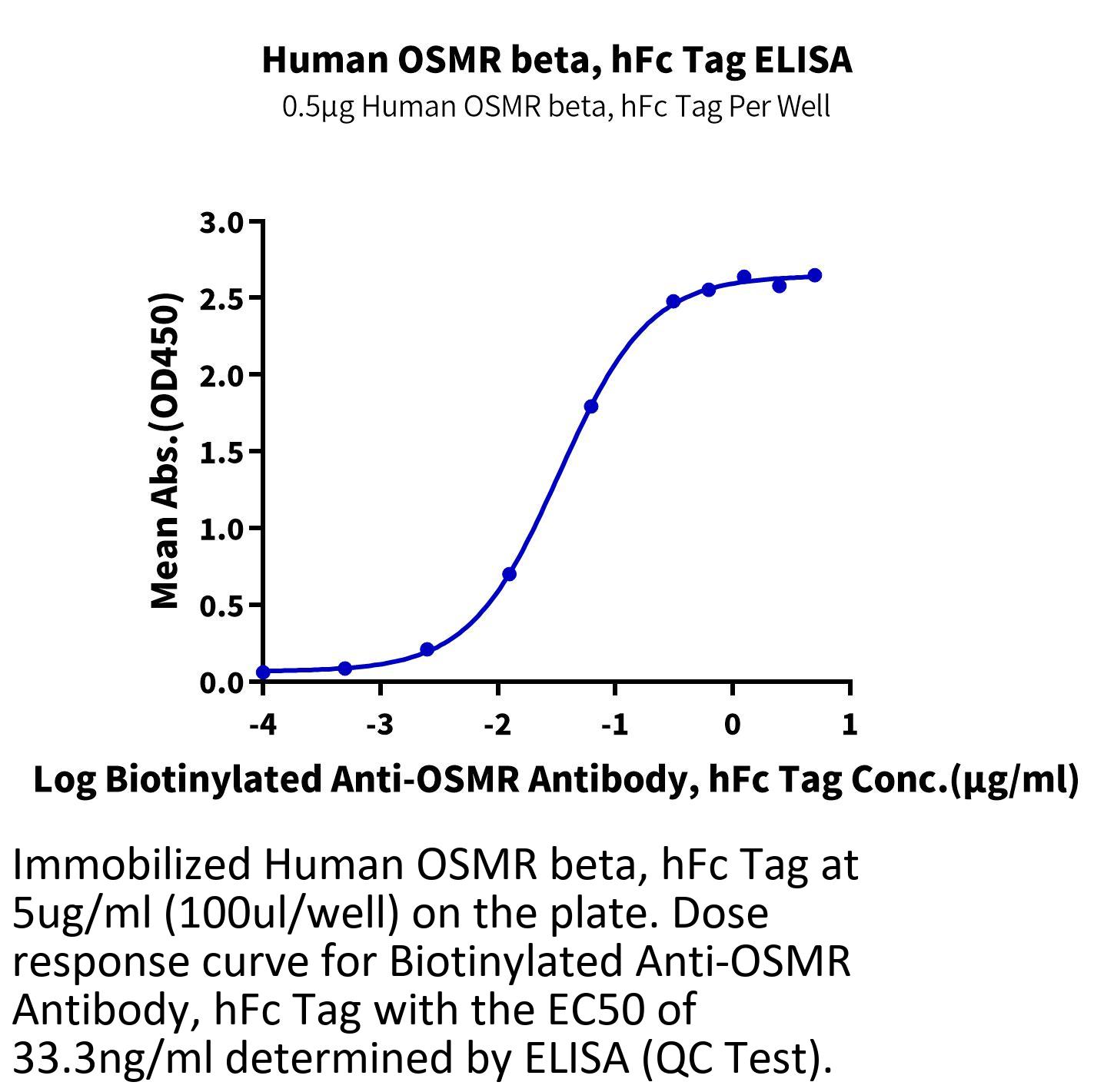 Human OSMR beta, hFc Tag ELISA
0.5μg Human OSMR beta, hFc Tag Per Well

Mean Abs.(OD450)

3.0
2.5
2.0
1.5
1.0
0.5
0.0

-4
-3
-2
-1
0
1

Log Biotinylated Anti-OSMR Antibody, hFc Tag Conc.(μg/ml)

Immobilized Human OSMR beta, hFc Tag at 5ug/ml (100ul/well) on the plate. Dose response curve for Biotinylated Anti-OSMR Antibody, hFc Tag with the EC50 of 33.3ng/ml determined by ELISA (QC Test).